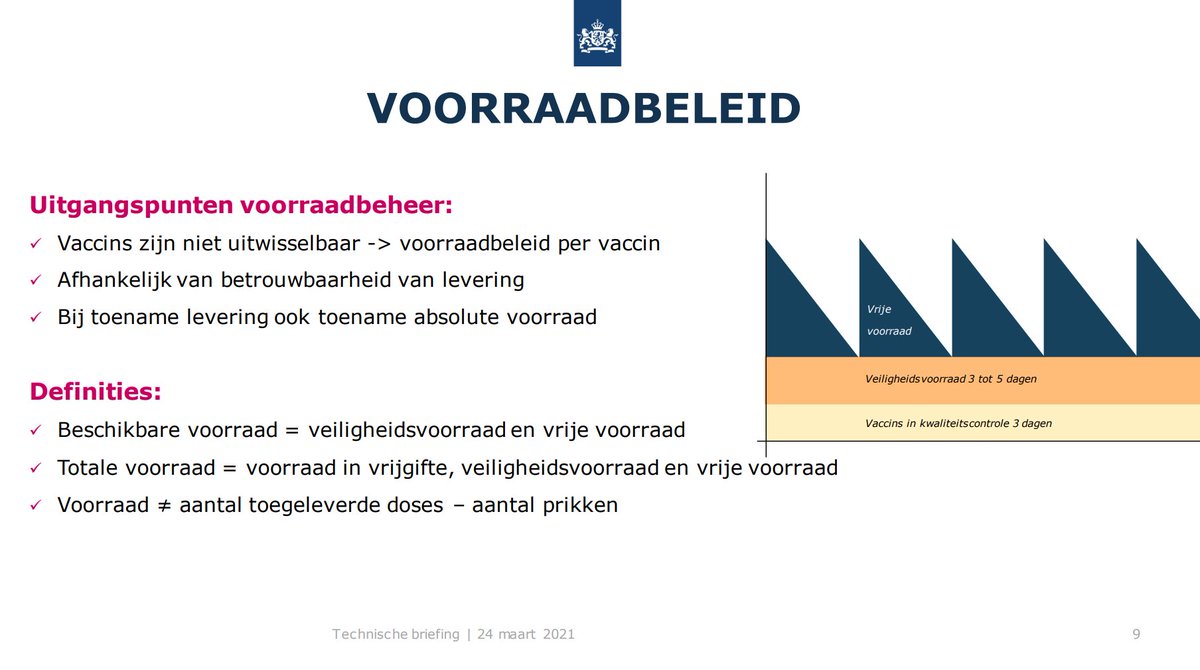 VOORRAADBELEID

Uitgangspunten voorraadbeheer:

✓ Vaccins zijn niet uitwisselbaar -> voorraadbeleid per vaccin

✓ Afhankelijk van betrouwbaarheid van levering

✓ Bij toename levering ook toename absolute voorraad

Definities:

✓ Beschikbare voorraad = veiligheidsvoorraad en vrije voorraad

✓ Totale voorraad = voorraad in vrijgifte, veiligheidsvoorraad en vrije voorraad

✓ Voorraad ≠ aantal toegeleverde doses – aantal prikken

Vrije voorraad

Veiligheidsvoorraad 3 tot 5 dagen

Vaccins in kwaliteitscontrole 3 dagen

Technische briefing | 24 maart 2021

9